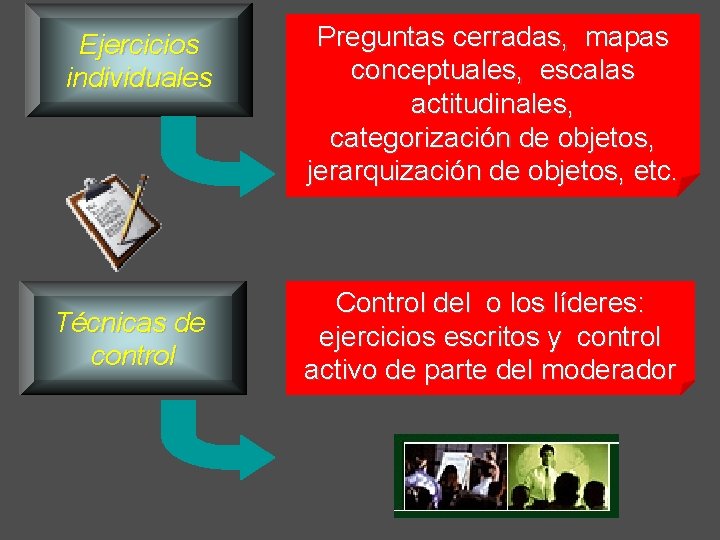 Ejercicios individuales

Preguntas cerradas, mapas conceptuales, escalas actitudinales, categorización de objetos, jerarquización de objetos, etc.

Técnicas de control

Control del o los líderes: ejercicios escritos y control activo de parte del moderador